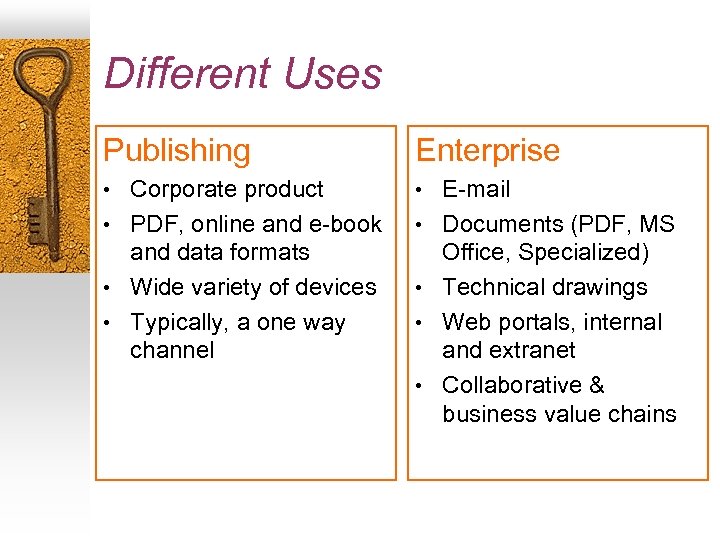 Different Uses

Publishing
• Corporate product
• PDF, online and e-book and data formats
• Wide variety of devices
• Typically, a one way channel

Enterprise
• E-mail
• Documents (PDF, MS Office, Specialized)
• Technical drawings
• Web portals, internal and extranet
• Collaborative & business value chains